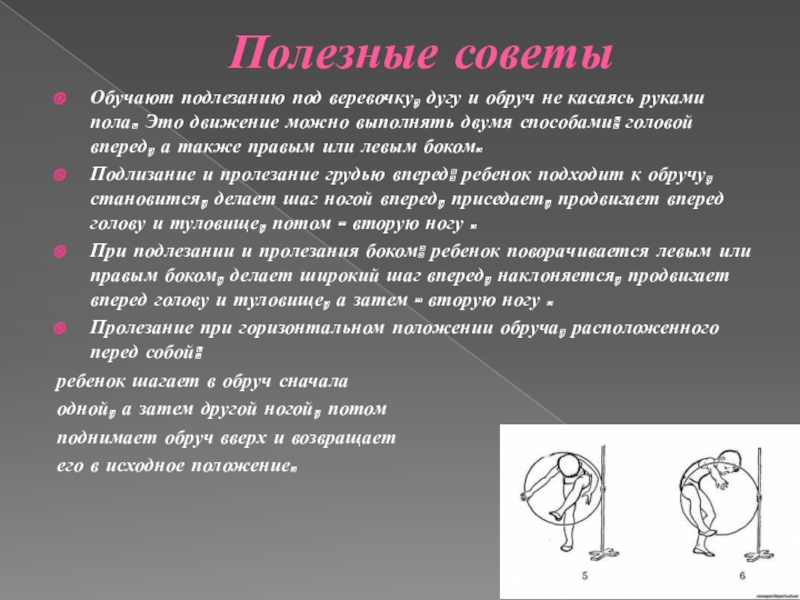 Полезные советы

Обучают подлезанию под веревочку, дугу и обруч не касаясь руками пола. Это движение можно выполнять двумя способами: головой вперед, а также правым или левым боком.

Подлизание и пролезание грудью вперед: ребенок подходит к обручу, становится, делает шаг ногой вперед, приседает, продвигает вперед голову и туловище, потом - вторую ногу .

При подлезании и пролезания боком: ребенок поворачивается левым или правым боком, делает широкий шаг вперед, наклоняется, продвигает вперед голову и туловище, а затем - вторую ногу .

Пролезание при горизонтальном положении обруча, расположенного перед собой:

ребенок шагает в обруч сначала одной, а затем другой ногой, потом поднимает обруч вверх и возвращает его в исходное положение.

5

6